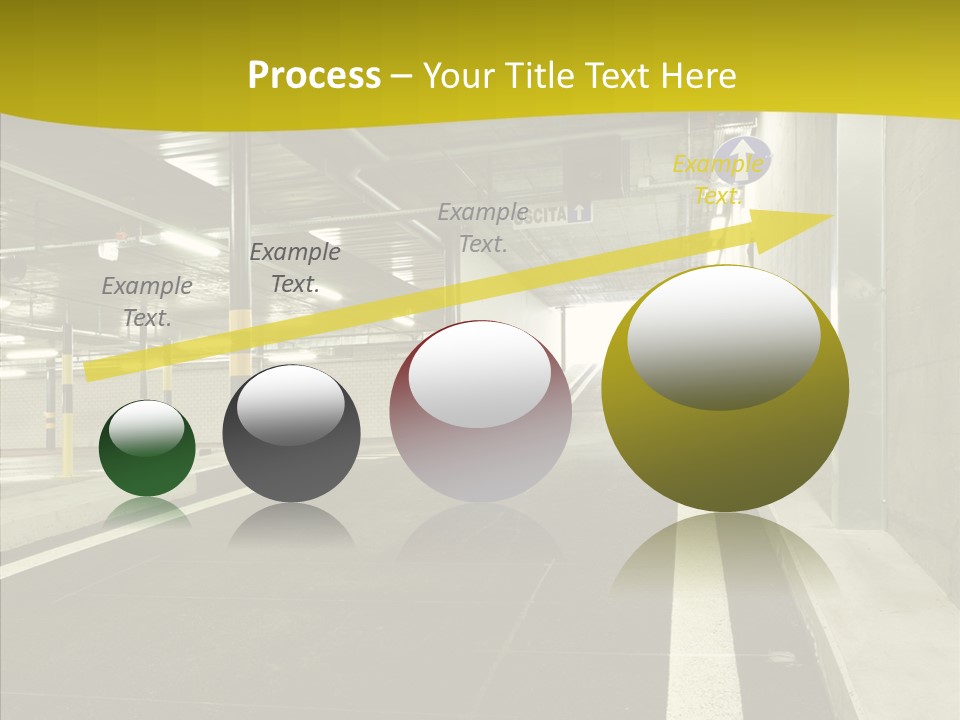 Process – Your Title Text Here

Example Text.

Example Text.

Example Text.

Example Text.

USCITA